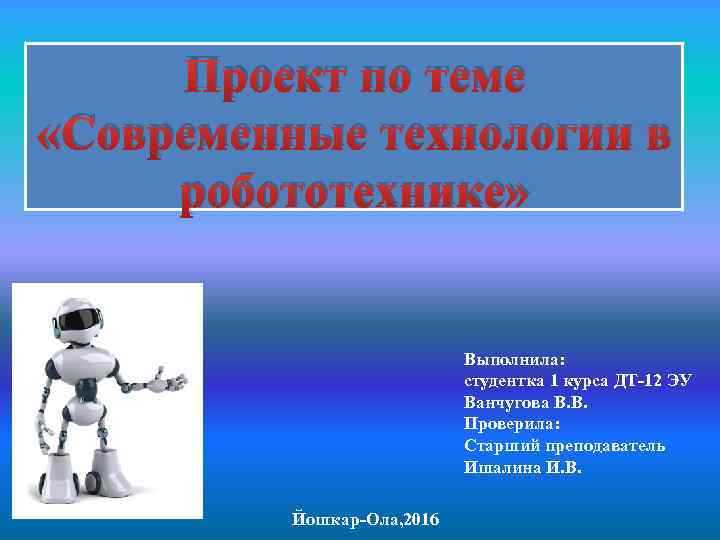 Проект по теме «Современные технологии в робототехнике»

Выполнила:
студентка 1 курса ДТ-12 ЭУ
Ванчугова В.В.
Проверила:
Старший преподаватель
Ишалина И.В.

Йошкар-Ола,2016